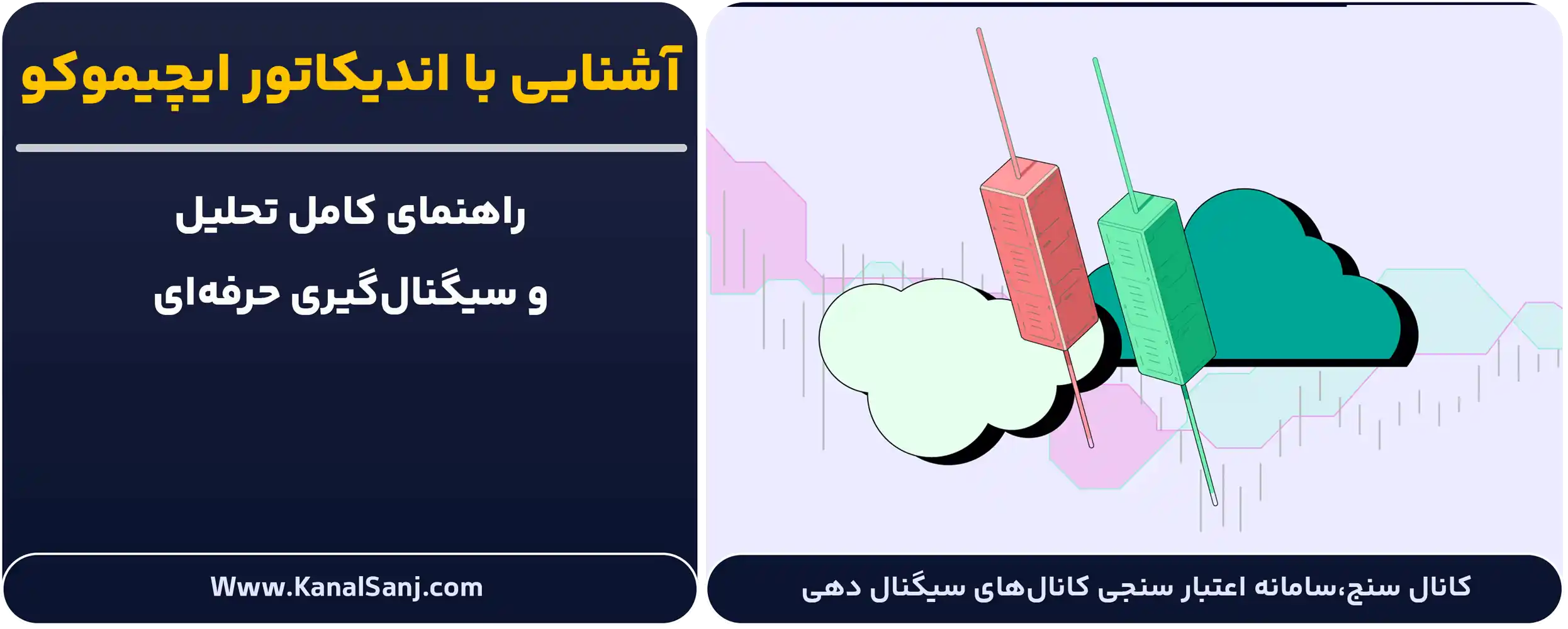 آشنایی با اندیکاتور ایچیموکو

راهنمای کامل تحلیل
و سیگنال‌گیری حرفه‌ای

Www.KanalSanj.com

کانال سنج،سامانه اعتبار سنجی کانال‌های سیگنال دهی